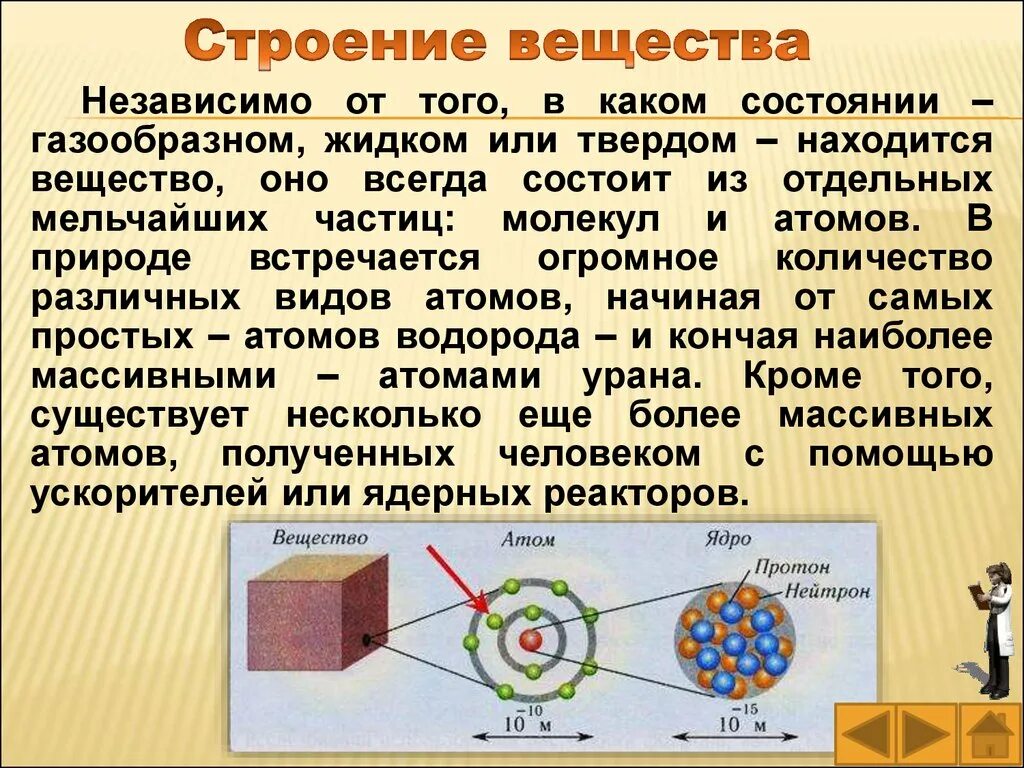 Строение вещества

Независимо от того, в каком состоянии – газообразном, жидком или твердом – находится вещество, оно всегда состоит из отдельных мельчайших частиц: молекул и атомов. В природе встречается огромное количество различных видов атомов, начиная от самых простых – атомов водорода – и кончая наиболее массивными – атомами урана. Кроме того, существует несколько еще более массивных атомов, полученных человеком с помощью ускорителей или ядерных реакторов.

Вещество

Атом

Ядро

Протон

Нейтрон

$10^{-10}$ м

$10^{-15}$ м